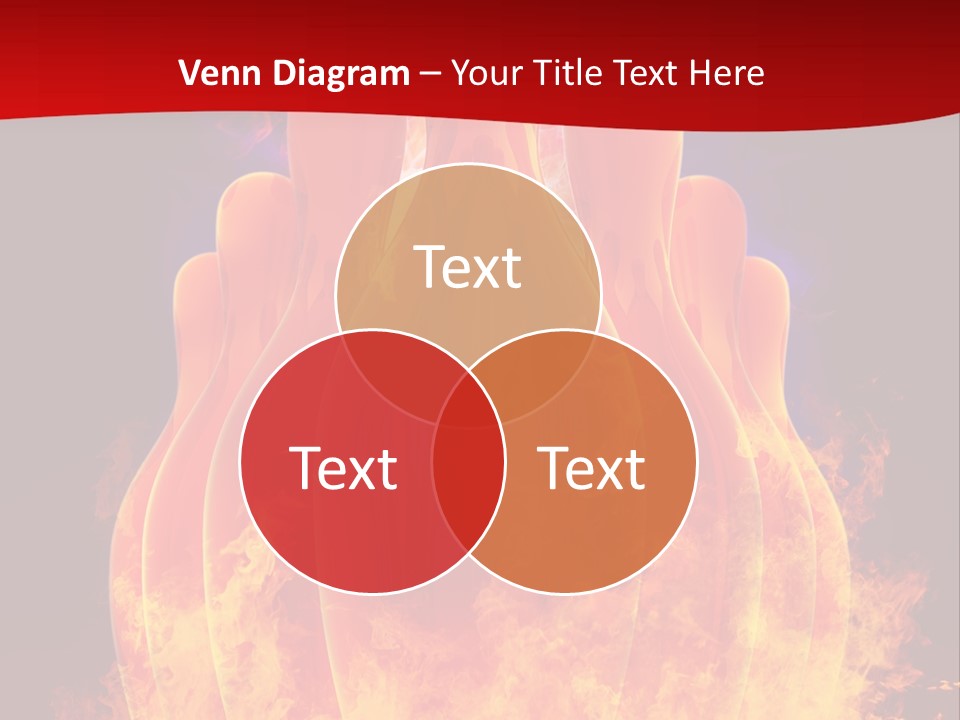 Venn Diagram – Your Title Text Here

Text

Text

Text